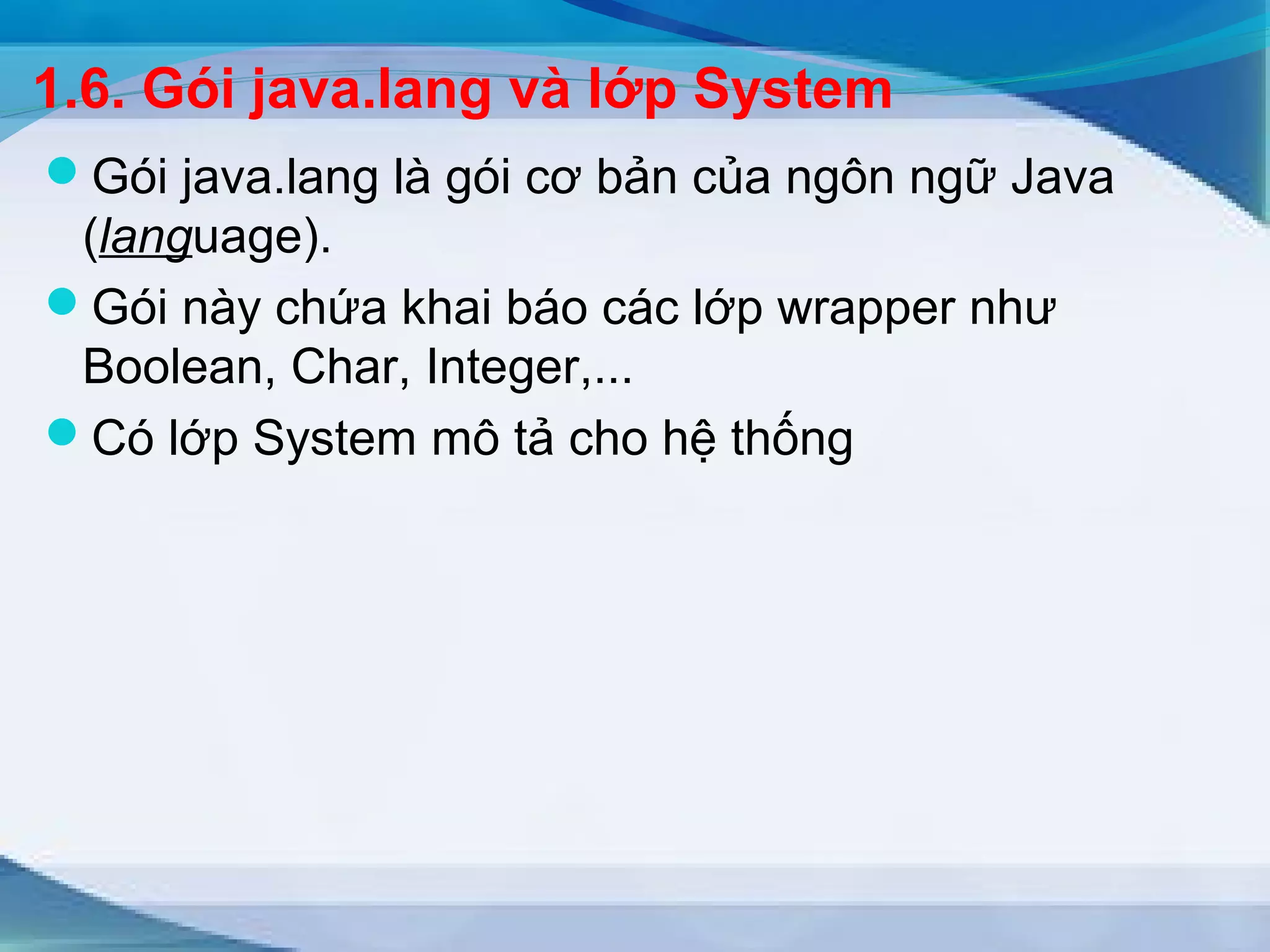 1.6. Gói java.lang và lớp System

Gói java.lang là gói cơ bản của ngôn ngữ Java (language).

Gói này chứa khai báo các lớp wrapper như Boolean, Char, Integer,...

Có lớp System mô tả cho hệ thống